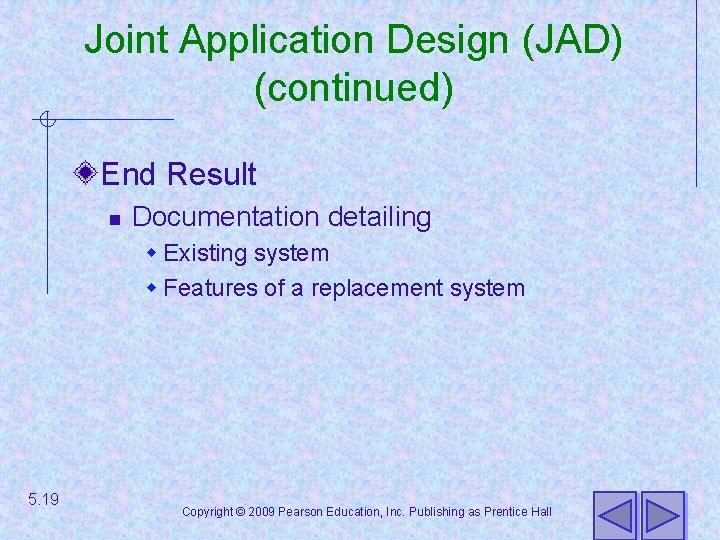 Joint Application Design (JAD) (continued)

End Result

Documentation detailing

Existing system

Features of a replacement system

5.19

Copyright © 2009 Pearson Education, Inc. Publishing as Prentice Hall